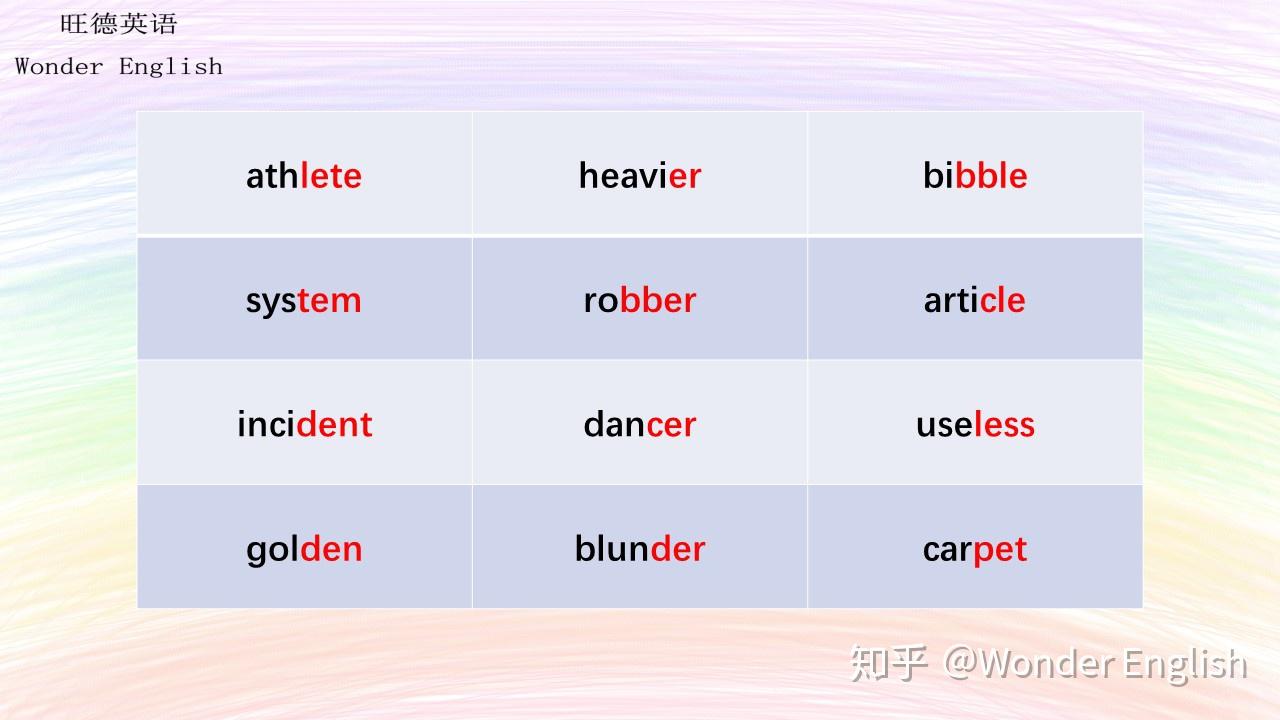 旺德英语
Wonder English

| athlete | heavier | bibble |
|---|---|---|
| system | robber | article |
| incident | dancer | useless |
| golden | blunder | carpet |

知乎 @Wonder English